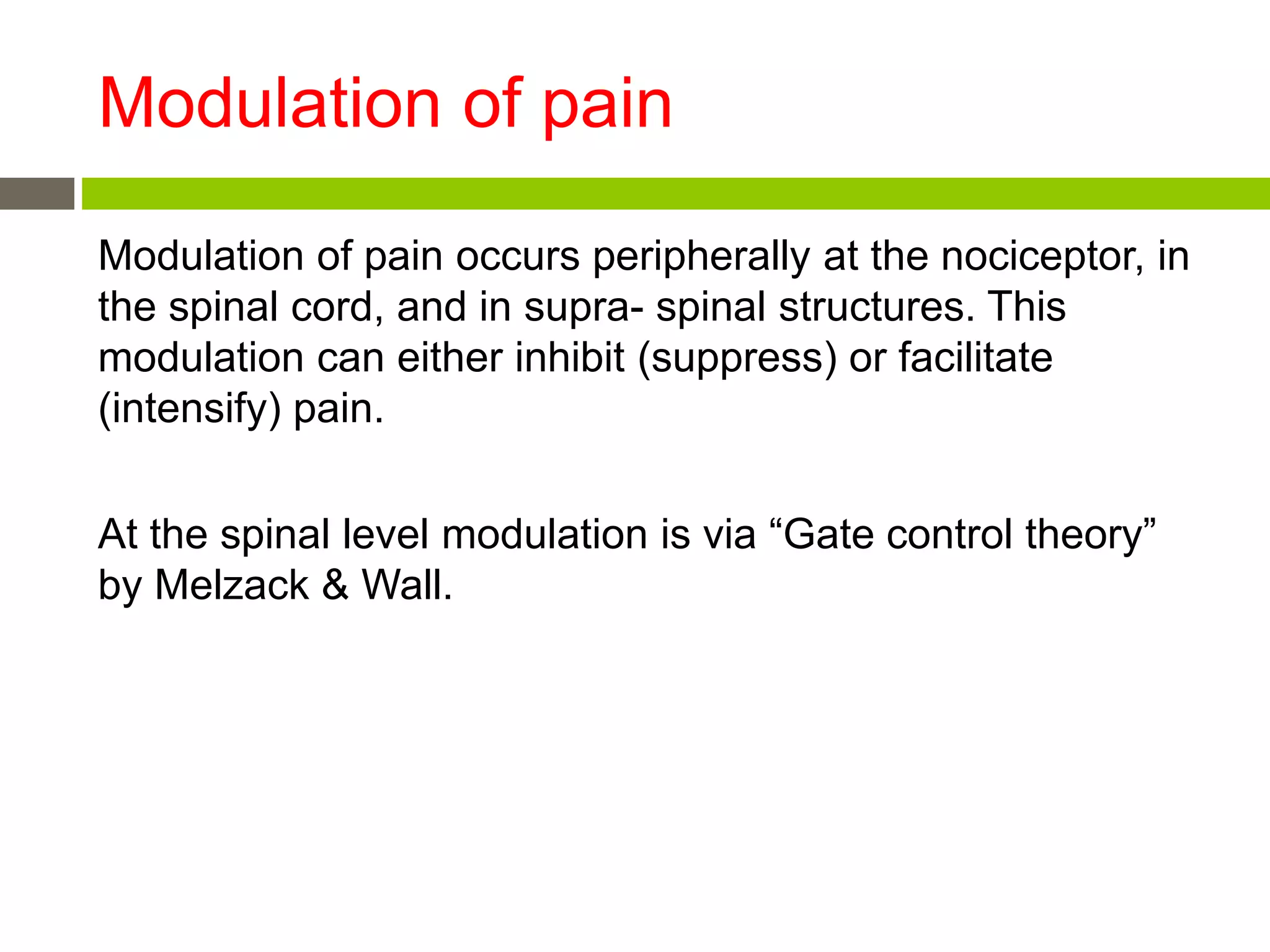 Modulation of pain

Modulation of pain occurs peripherally at the nociceptor, in the spinal cord, and in supra- spinal structures. This modulation can either inhibit (suppress) or facilitate (intensify) pain.

At the spinal level modulation is via “Gate control theory” by Melzack & Wall.